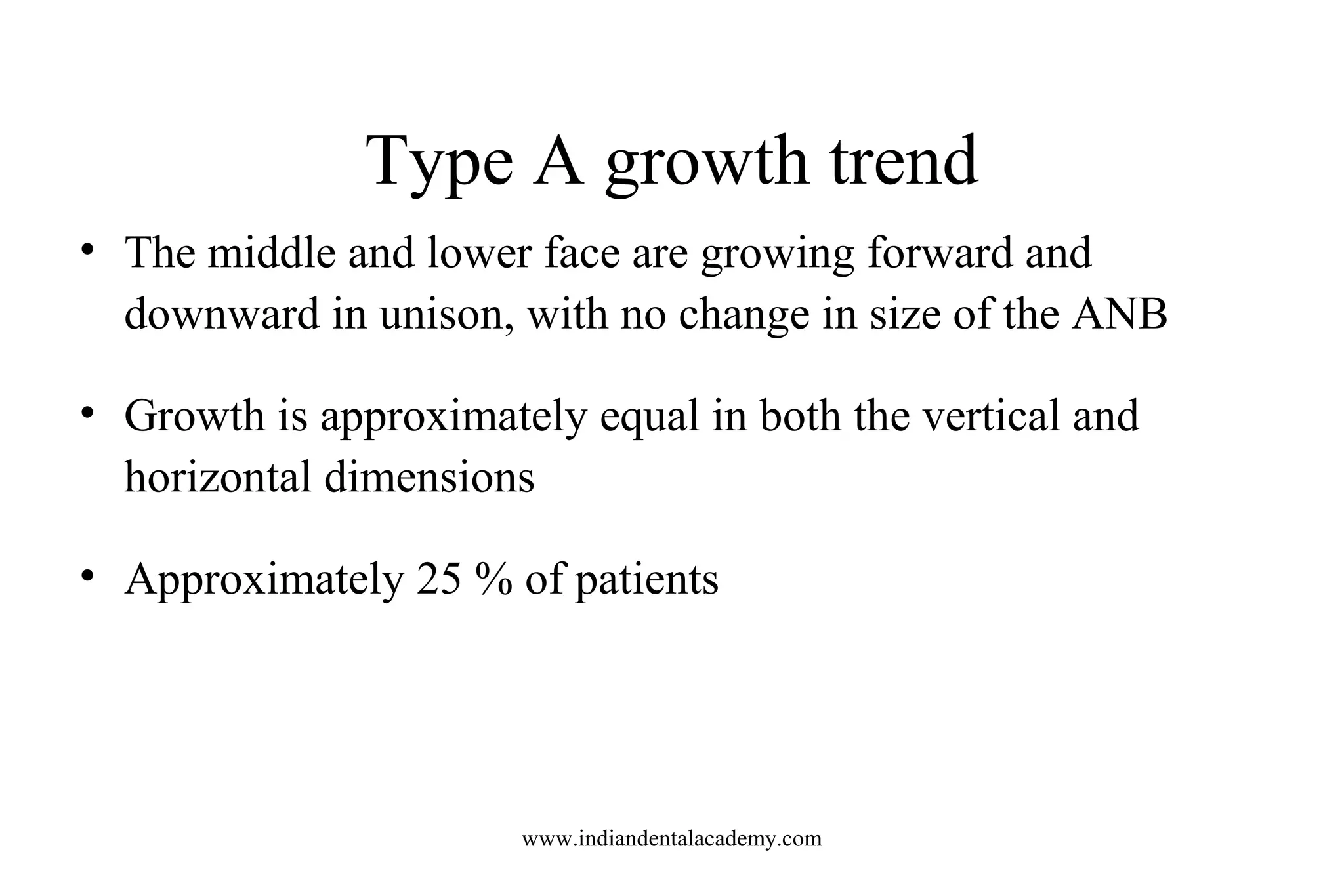 Type A growth trend

• The middle and lower face are growing forward and downward in unison, with no change in size of the ANB

• Growth is approximately equal in both the vertical and horizontal dimensions

• Approximately 25 % of patients

www.indiandentalacademy.com